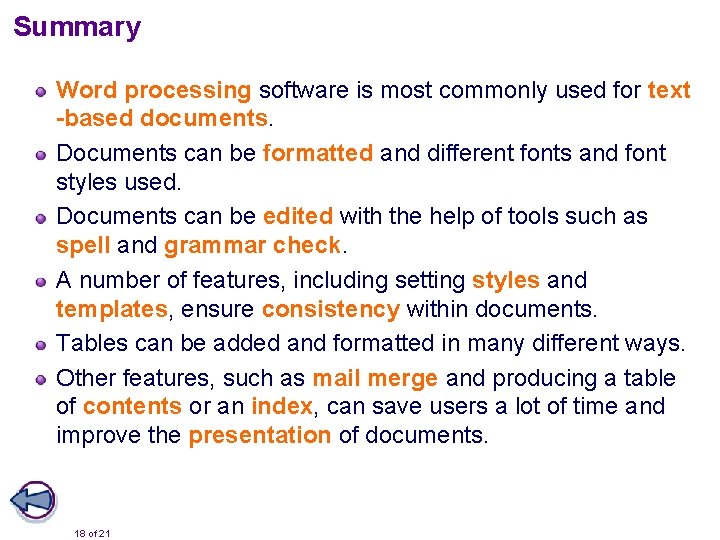 Summary

Word processing software is most commonly used for text -based documents.

Documents can be formatted and different fonts and font styles used.

Documents can be edited with the help of tools such as spell and grammar check.

A number of features, including setting styles and templates, ensure consistency within documents.

Tables can be added and formatted in many different ways.

Other features, such as mail merge and producing a table of contents or an index, can save users a lot of time and improve the presentation of documents.

18 of 21